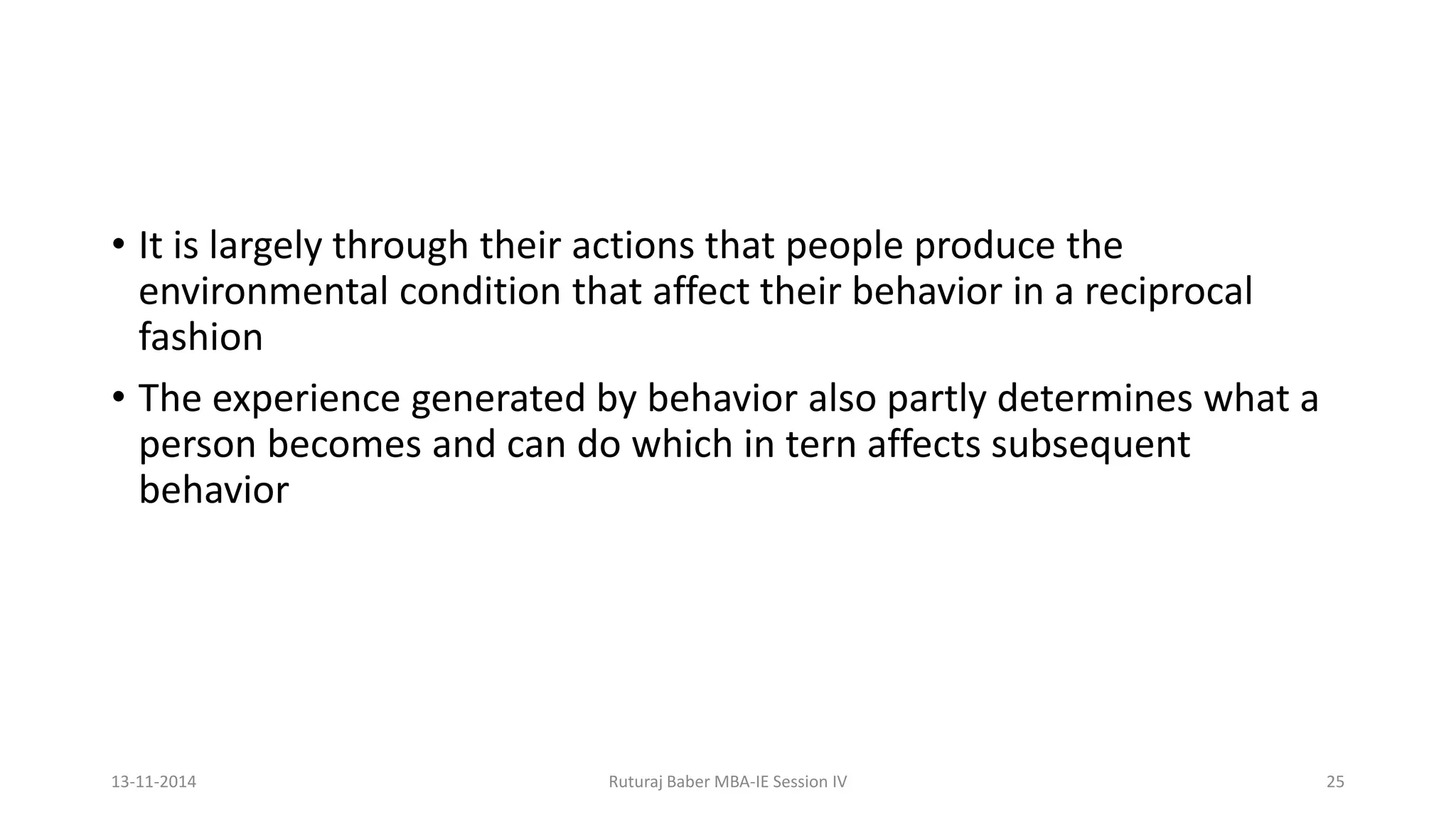 • It is largely through their actions that people produce the environmental condition that affect their behavior in a reciprocal fashion

• The experience generated by behavior also partly determines what a person becomes and can do which in tern affects subsequent behavior

13-11-2014

Ruturaj Baber MBA-IE Session IV

25